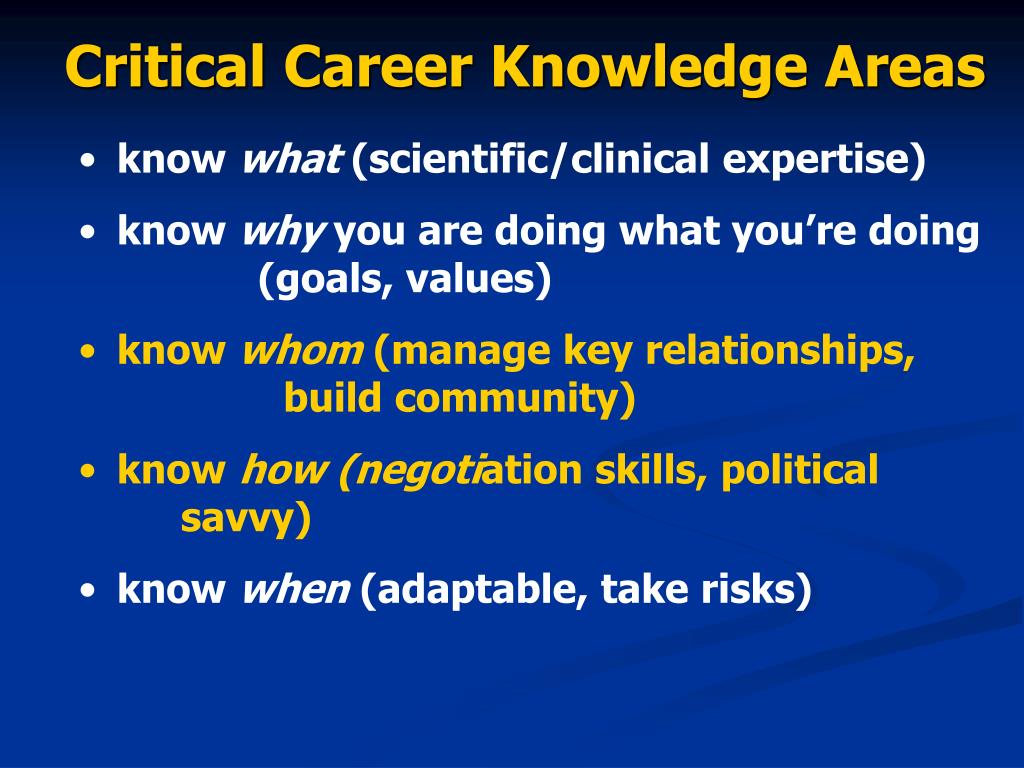 Critical Career Knowledge Areas

• know what (scientific/clinical expertise)

• know why you are doing what you're doing (goals, values)

• know whom (manage key relationships, build community)

• know how (negotiation skills, political savvy)

• know when (adaptable, take risks)